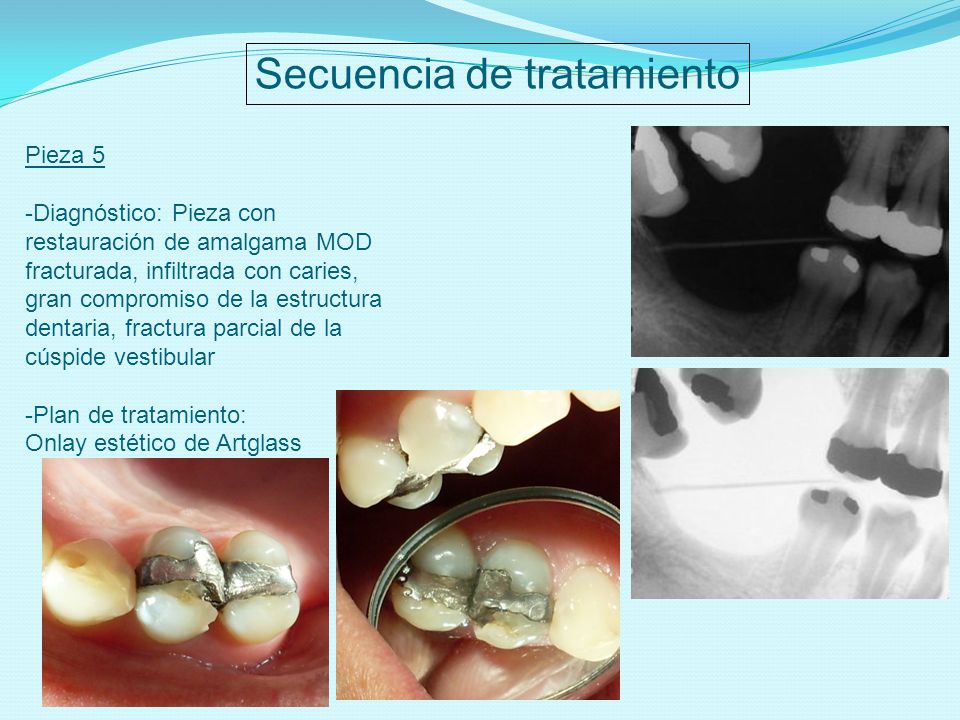 Secuencia de tratamiento

Pieza 5

-Diagnóstico: Pieza con restauración de amalgama MOD fracturada, infiltrada con caries, gran compromiso de la estructura dentaria, fractura parcial de la cúspide vestibular

-Plan de tratamiento:
Onlay estético de Artglass